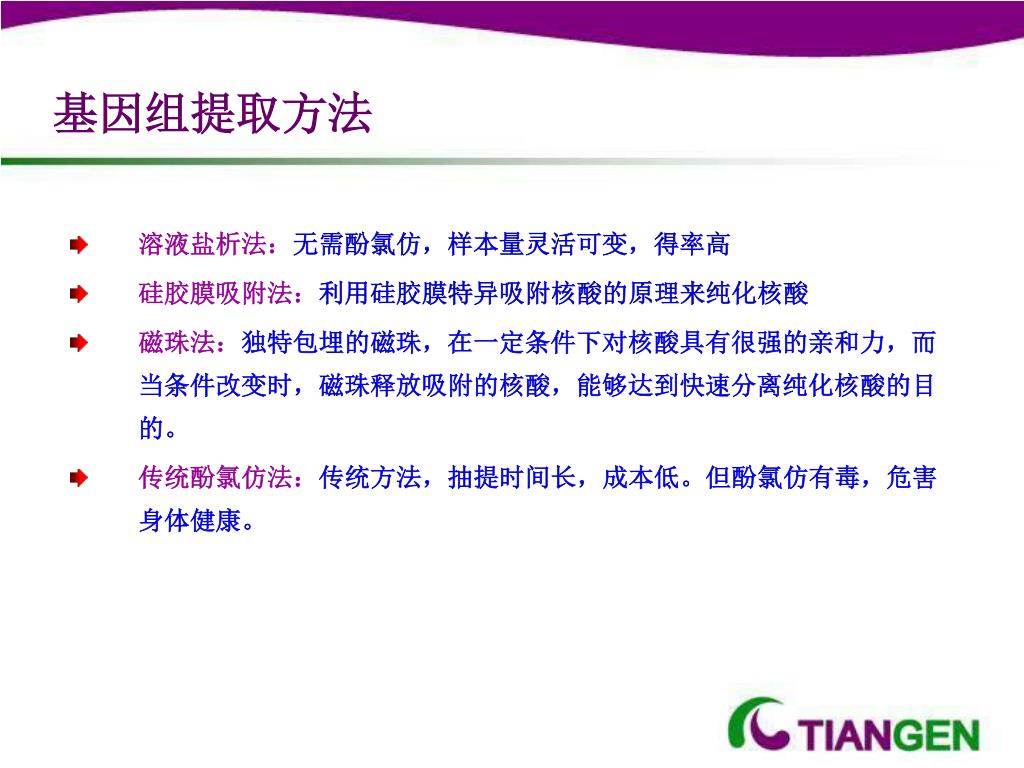 基因组提取方法

溶液盐析法：无需酚氯仿，样本量灵活可变，得率高

硅胶膜吸附法：利用硅胶膜特异吸附核酸的原理来纯化核酸

磁珠法：独特包埋的磁珠，在一定条件下对核酸具有很强的亲和力，而当条件改变时，磁珠释放吸附的核酸，能够达到快速分离纯化核酸的目的。

传统酚氯仿法：传统方法，抽提时间长，成本低。但酚氯仿有毒，危害身体健康。

TIANGEN